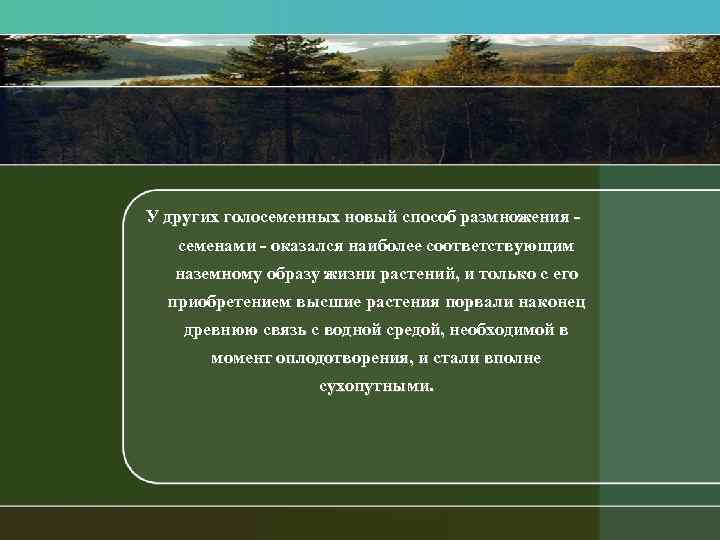 У других голосеменных новый способ размножения - семенами - оказался наиболее соответствующим наземному образу жизни растений, и только с его приобретением высшие растения порвали наконец древнюю связь с водной средой, необходимой в момент оплодотворения, и стали вполне сухопутными.